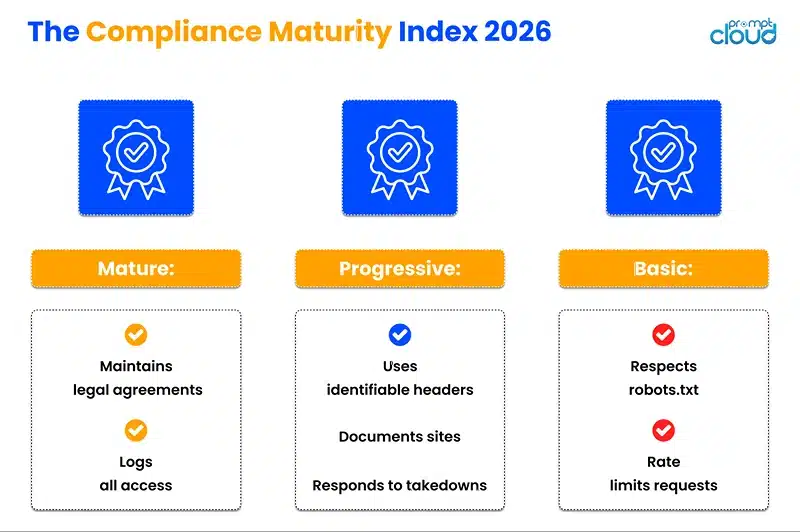 The Compliance Maturity Index 2026

prompt cloud

Mature:

Maintains legal agreements

Logs all access

Progressive:

Uses identifiable headers

Documents sites

Responds to takedowns

Basic:

Respects robots.txt

Rate limits requests